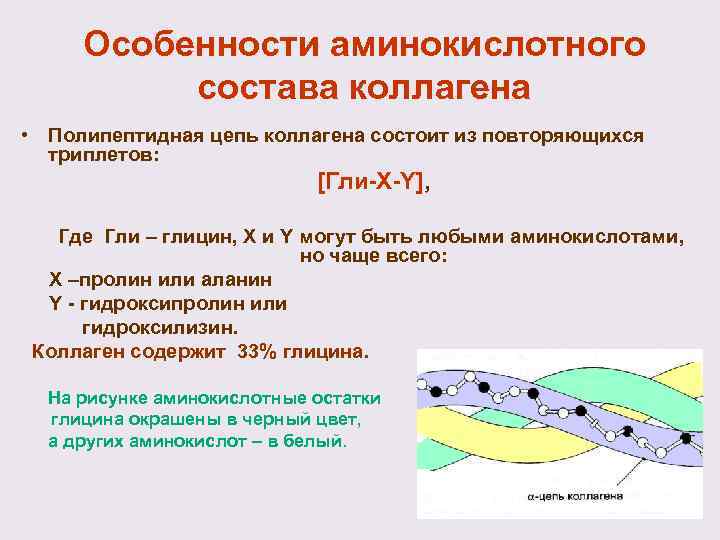 Особенности аминокислотного состава коллагена

• Полипептидная цепь коллагена состоит из повторяющихся триплетов:

[Гли-X-Y],

Где Гли – глицин, X и Y могут быть любыми аминокислотами, но чаще всего:

X –пролин или аланин

Y - гидроксипролин или гидроксилизин.

Коллаген содержит 33% глицина.

На рисунке аминокислотные остатки глицина окрашены в черный цвет, а других аминокислот – в белый.

α-цепь коллагена